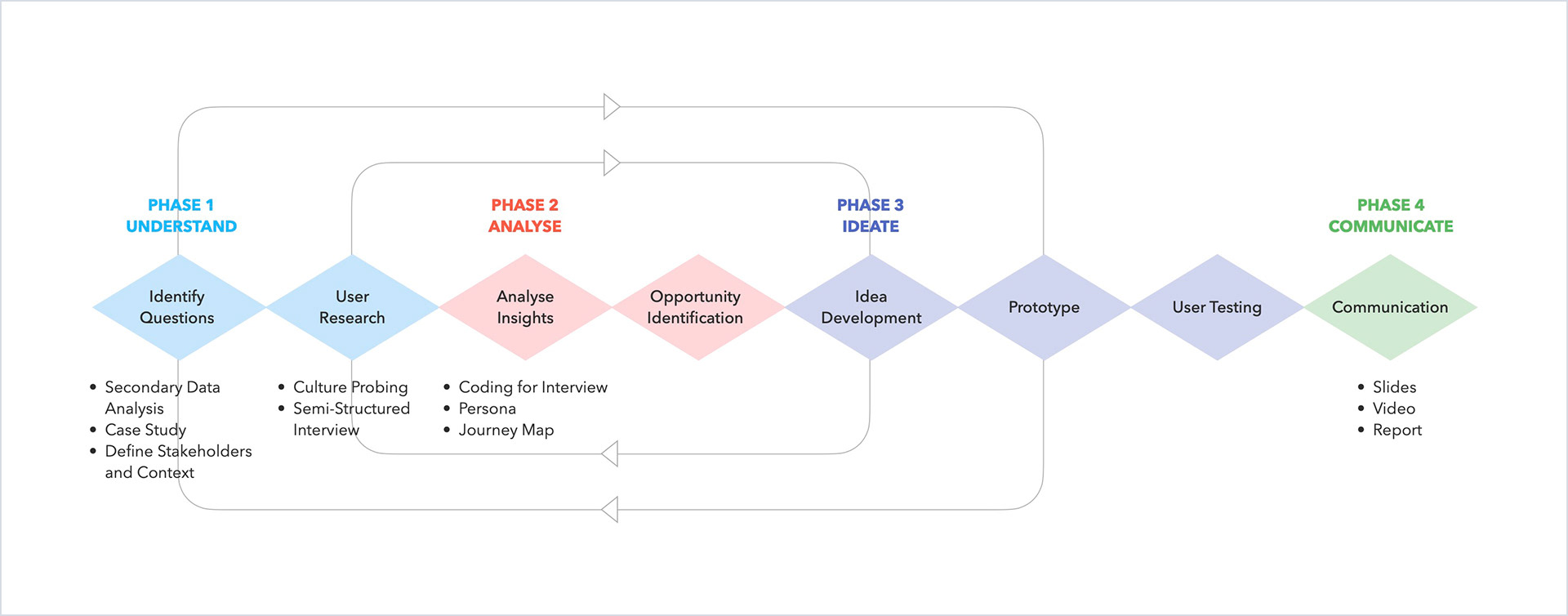 PHASE 1
UNDERSTAND

PHASE 2
ANALYSE

PHASE 3
IDEATE

PHASE 4
COMMUNICATE

Identify Questions

User Research

Analyse Insights

Opportunity Identification

Idea Development

Prototype

User Testing

Communication

• Secondary Data Analysis
• Case Study
• Define Stakeholders and Context

• Culture Probing
• Semi-Structured Interview

• Coding for Interview
• Persona
• Journey Map

• Slides
• Video
• Report